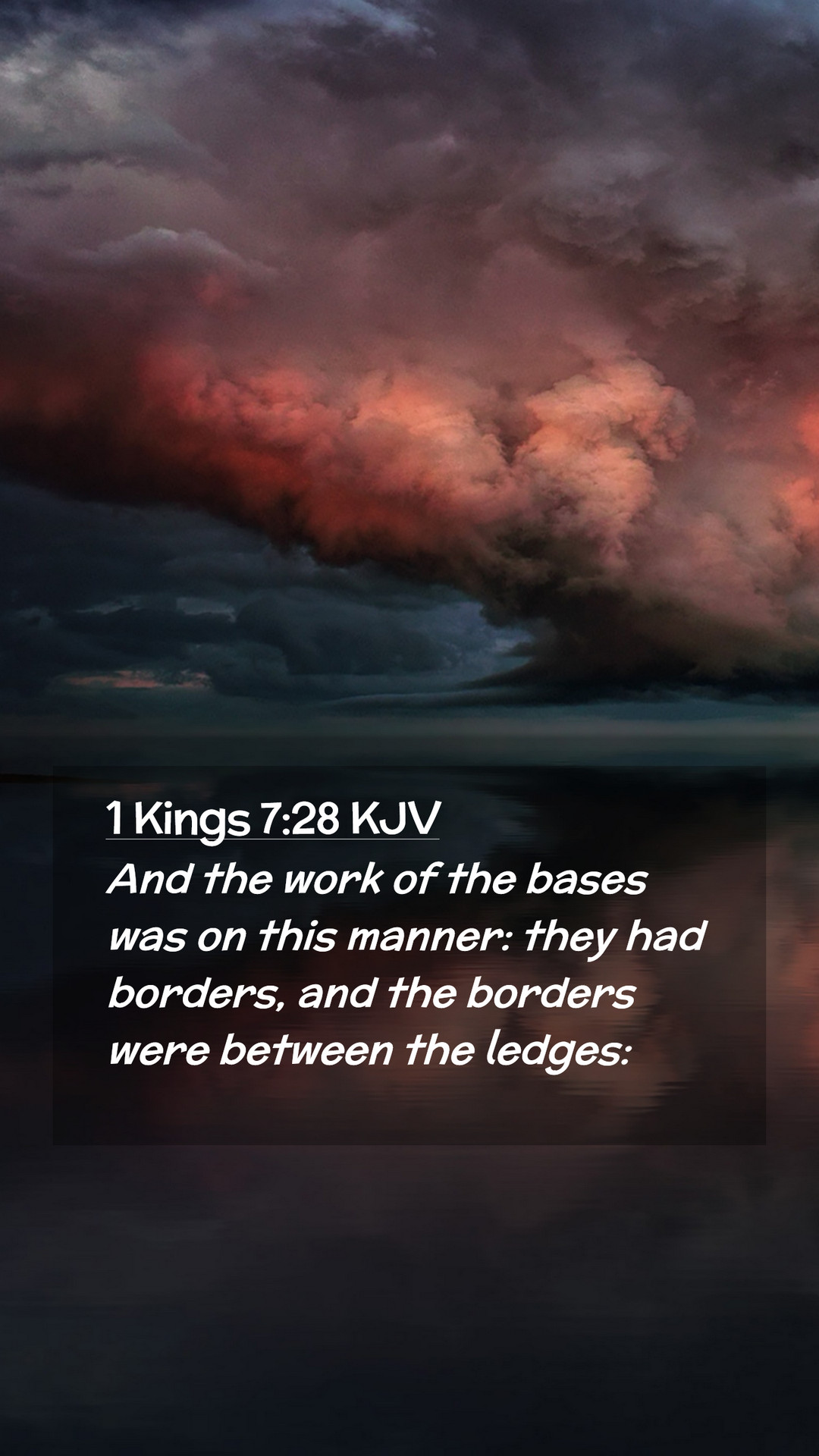 1 Kings 7:28 KJV
And the work of the bases was on this manner: they had borders, and the borders were between the ledges: